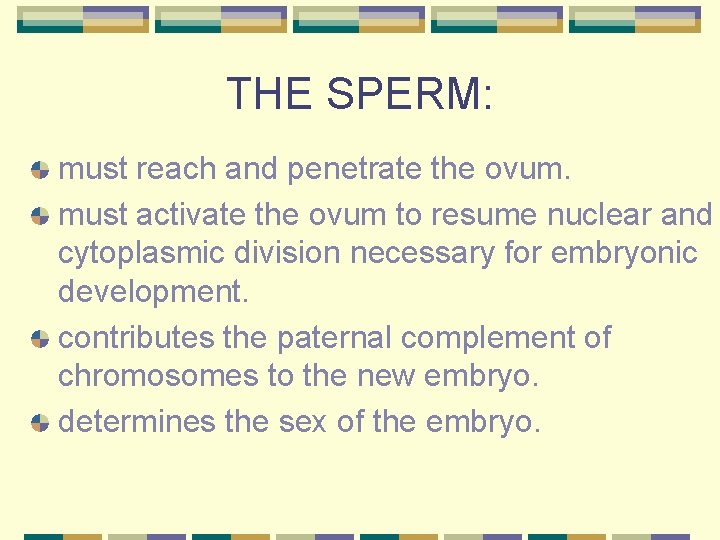 THE SPERM:

must reach and penetrate the ovum.

must activate the ovum to resume nuclear and cytoplasmic division necessary for embryonic development.

contributes the paternal complement of chromosomes to the new embryo.

determines the sex of the embryo.